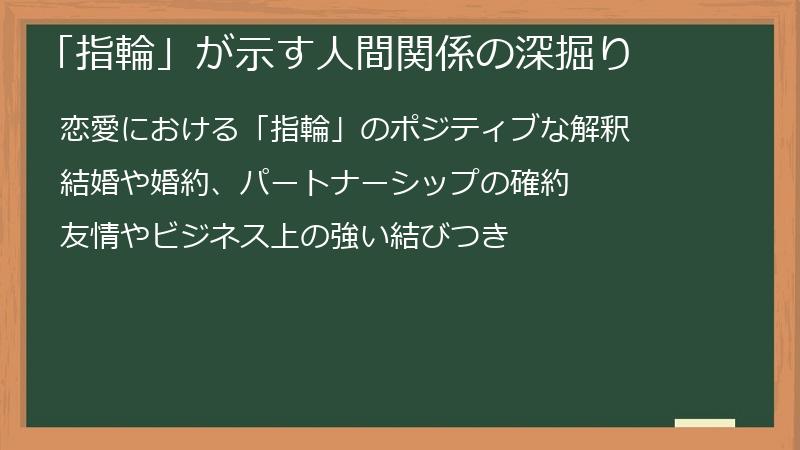 「指輪」が示す人間関係の深掘り

恋愛における「指輪」のポジティブな解釈

結婚や婚約、パートナーシップの確約

友情やビジネス上の強い結びつき